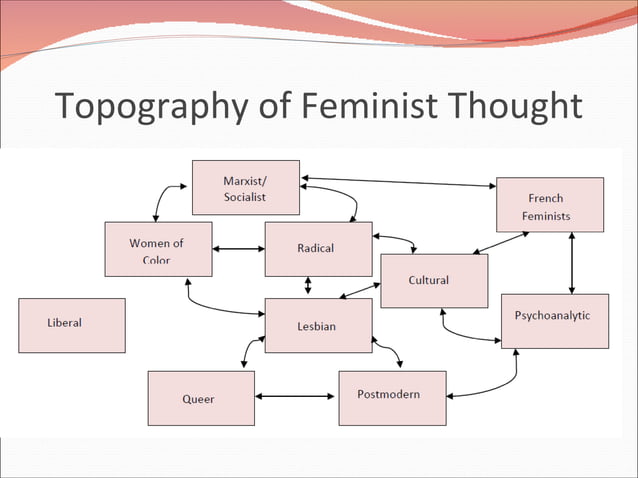 Topography of Feminist Thought

Marxist/ Socialist

French Feminists

Women of Color

Radical

Cultural

Liberal

Lesbian

Psychoanalytic

Queer

Postmodern